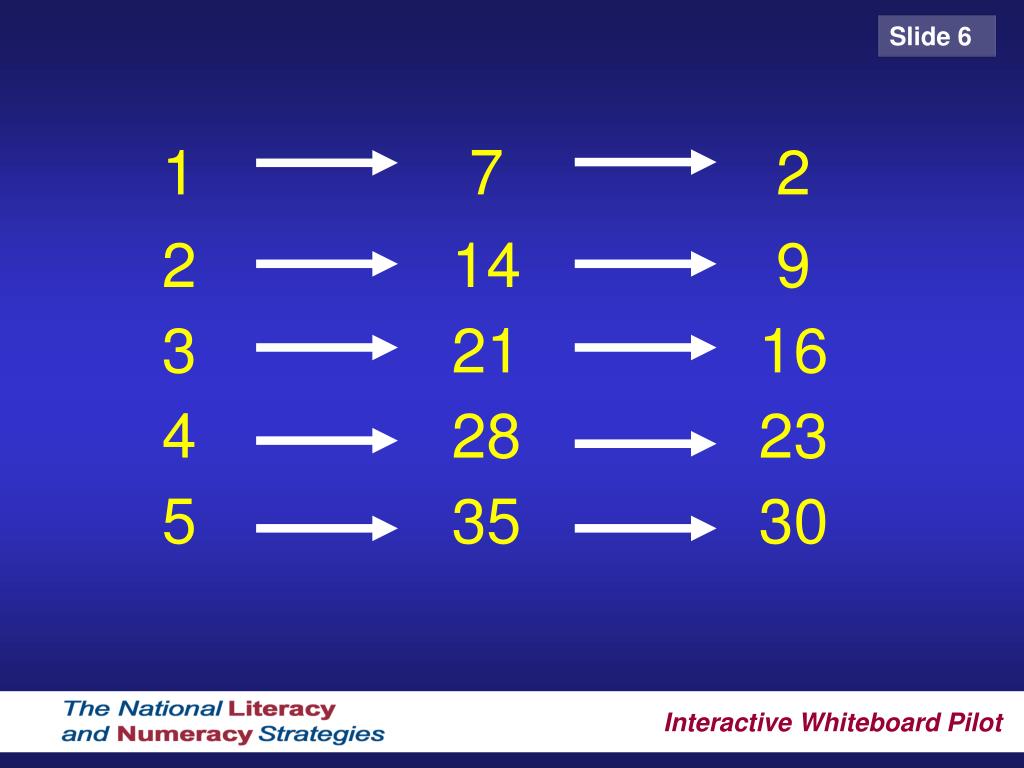 Slide 6

$1 \longrightarrow 7 \longrightarrow 2$

$2 \longrightarrow 14 \longrightarrow 9$

$3 \longrightarrow 21 \longrightarrow 16$

$4 \longrightarrow 28 \longrightarrow 23$

$5 \longrightarrow 35 \longrightarrow 30$

The National Literacy and Numeracy Strategies

Interactive Whiteboard Pilot